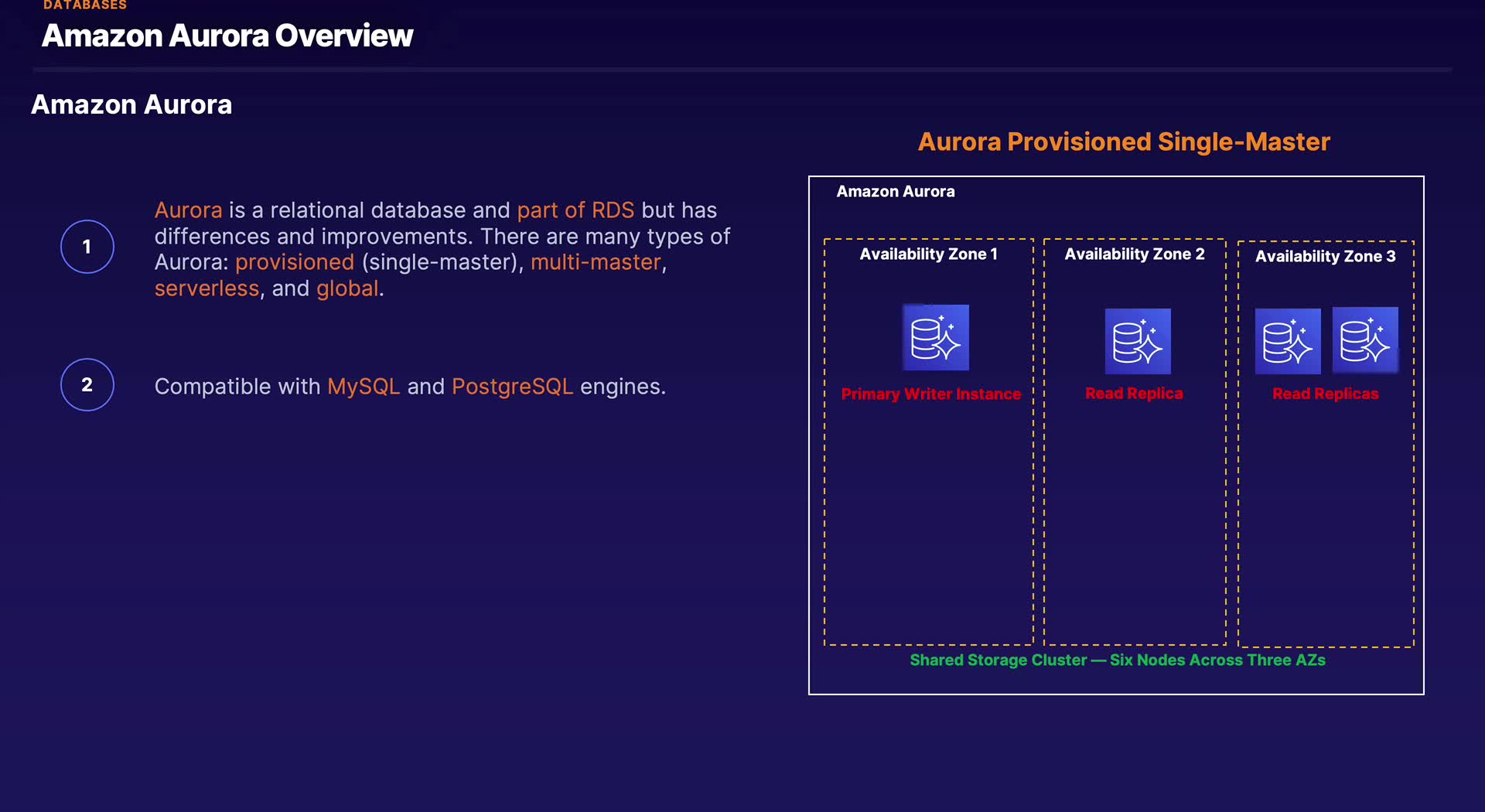 DATABASES
Amazon Aurora Overview

Amazon Aurora

1

Aurora is a relational database and part of RDS but has differences and improvements. There are many types of Aurora: provisioned (single-master), multi-master, serverless, and global.

2

Compatible with MySQL and PostgreSQL engines.

Aurora Provisioned Single-Master

Amazon Aurora

Availability Zone 1

Primary Writer Instance

Availability Zone 2

Read Replica

Availability Zone 3

Read Replicas

Shared Storage Cluster — Six Nodes Across Three AZs